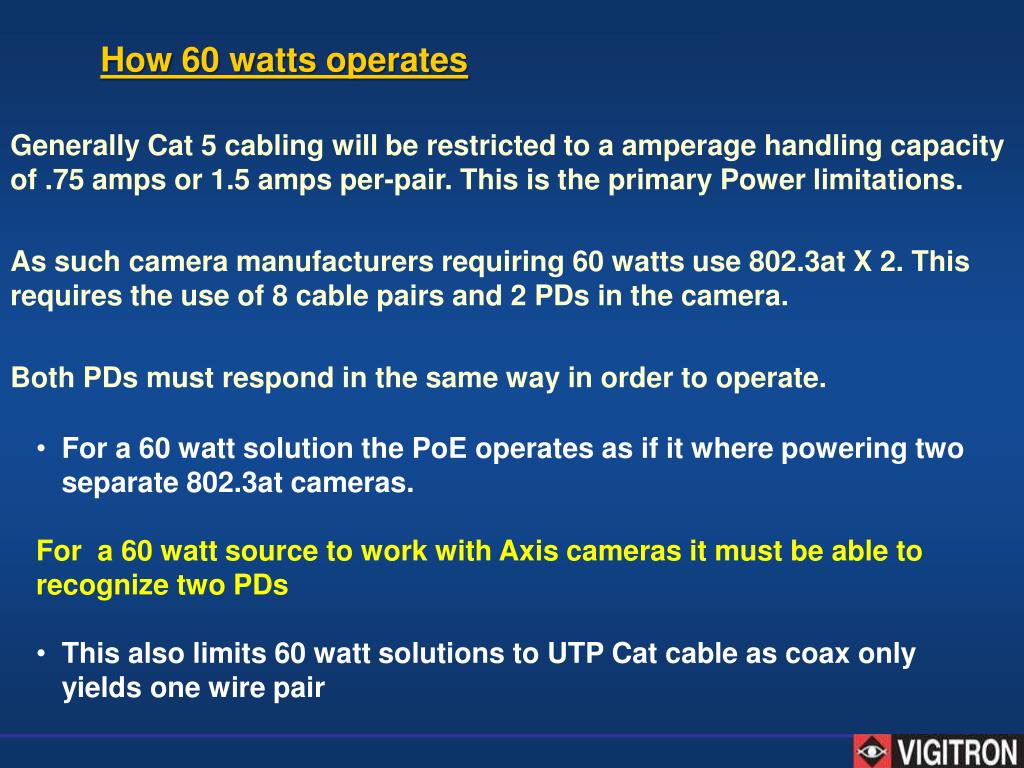 How 60 watts operates

Generally Cat 5 cabling will be restricted to a amperage handling capacity of .75 amps or 1.5 amps per-pair. This is the primary Power limitations.

As such camera manufacturers requiring 60 watts use 802.3at X 2. This requires the use of 8 cable pairs and 2 PDs in the camera.

Both PDs must respond in the same way in order to operate.

• For a 60 watt solution the PoE operates as if it where powering two separate 802.3at cameras.

For a 60 watt source to work with Axis cameras it must be able to recognize two PDs

• This also limits 60 watt solutions to UTP Cat cable as coax only yields one wire pair

VIGITRON